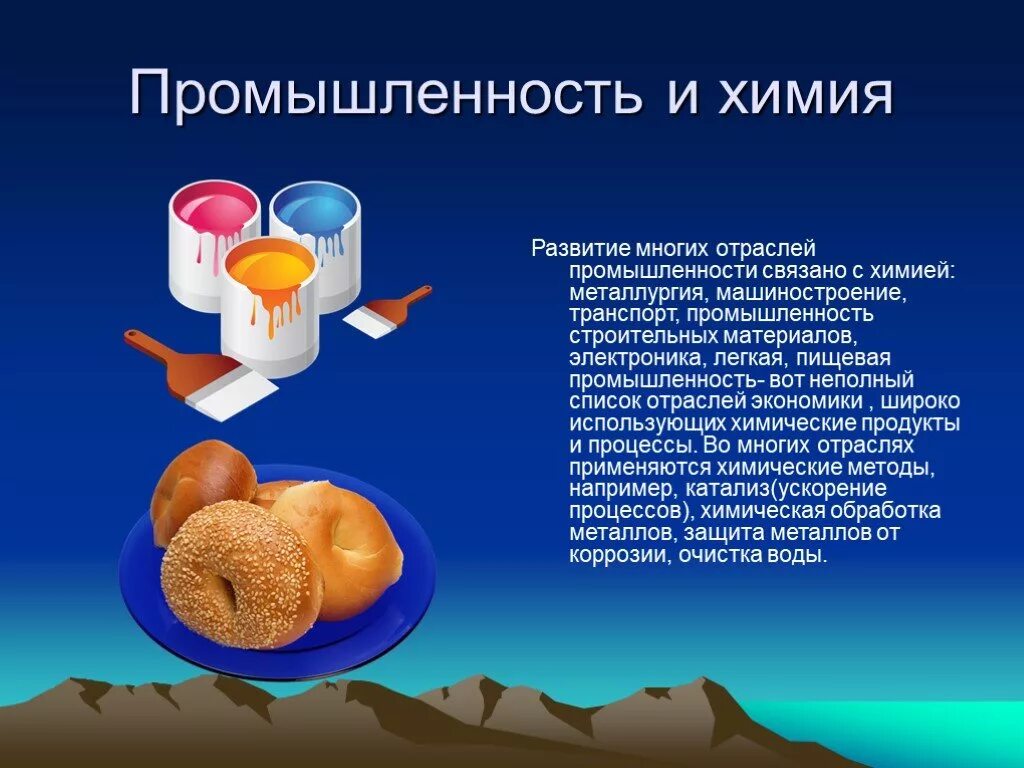 Промышленность и химия

Развитие многих отраслей промышленности связано с химией: металлургия, машиностроение, транспорт, промышленность строительных материалов, электроника, легкая, пищевая промышленность- вот неполный список отраслей экономики , широко использующих химические продукты и процессы. Во многих отраслях применяются химические методы, например, катализ(ускорение процессов), химическая обработка металлов, защита металлов от коррозии, очистка воды.